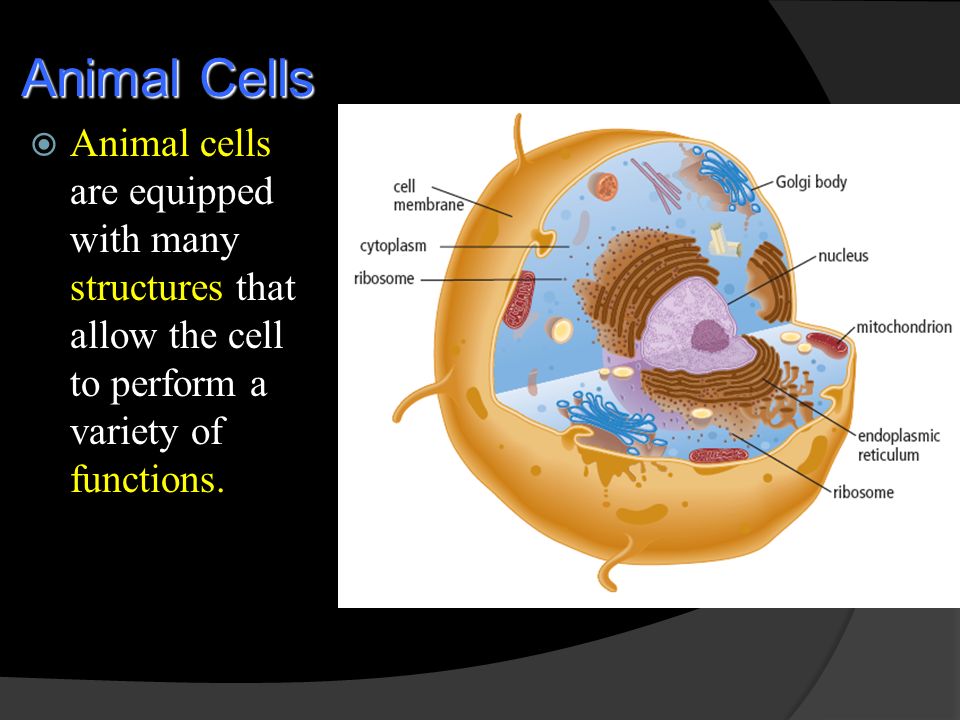 Animal Cells

Animal cells are equipped with many structures that allow the cell to perform a variety of functions.

cell membrane
cytoplasm
ribosome
Golgi body
nucleus
mitochondrion
endoplasmic reticulum
ribosome